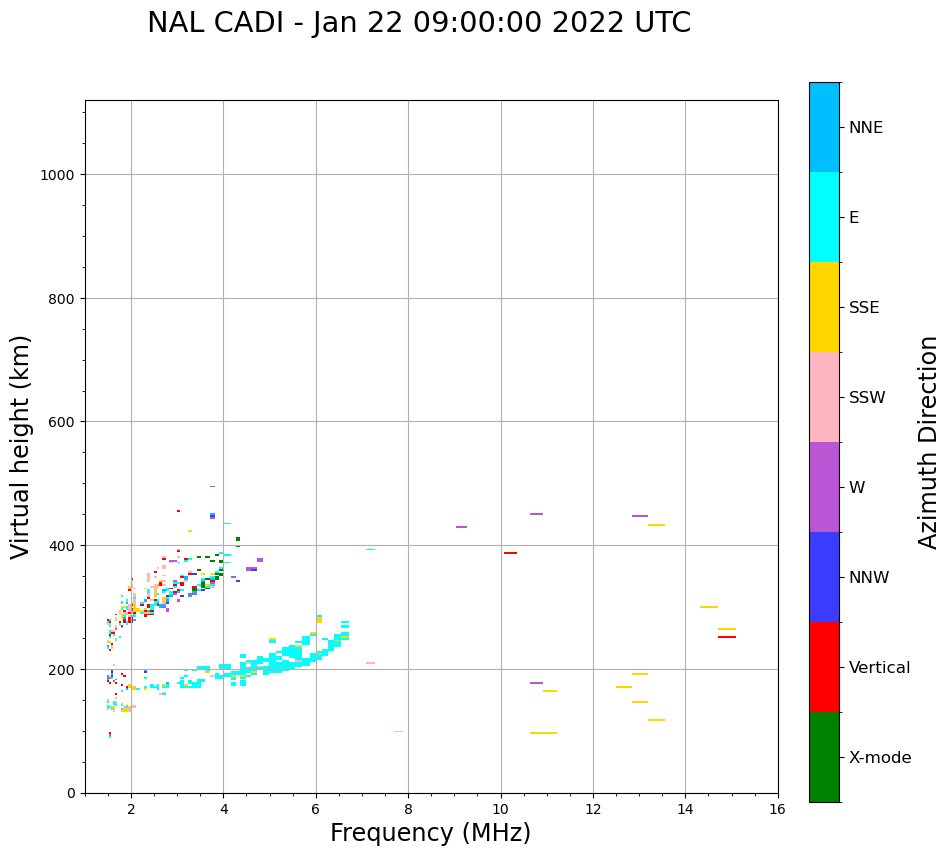 NAL CADI - Jan 22 09:00:00 2022 UTC

Virtual height (km)

1000
800
600
400
200
0

2
4
6
8
10
12
14
16

Frequency (MHz)

NNE
E
SSE
SSW
W
NNW
Vertical
X-mode

Azimuth Direction